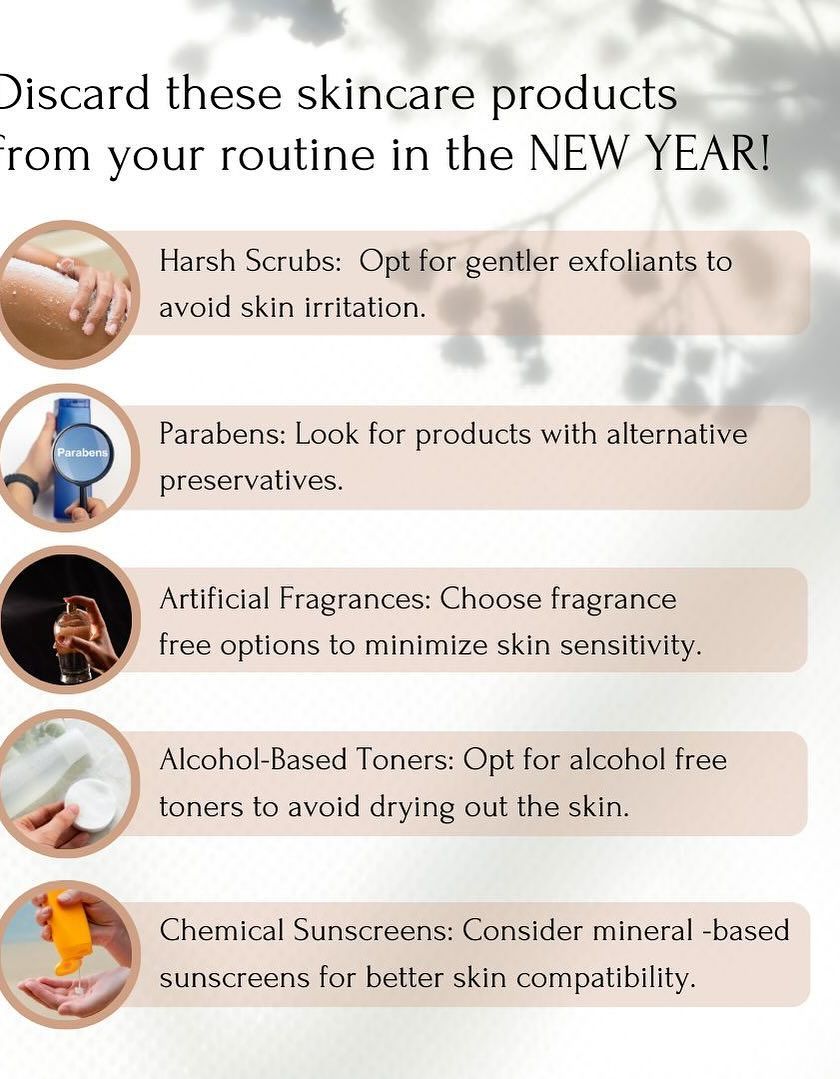 Discard these skincare products from your routine in the NEW YEAR!

Harsh Scrubs: Opt for gentler exfoliants to avoid skin irritation.

Parabens

Parabens: Look for products with alternative preservatives.

Artificial Fragrances: Choose fragrance free options to minimize skin sensitivity.

Alcohol-Based Toners: Opt for alcohol free toners to avoid drying out the skin.

Chemical Sunscreens: Consider mineral -based sunscreens for better skin compatibility.